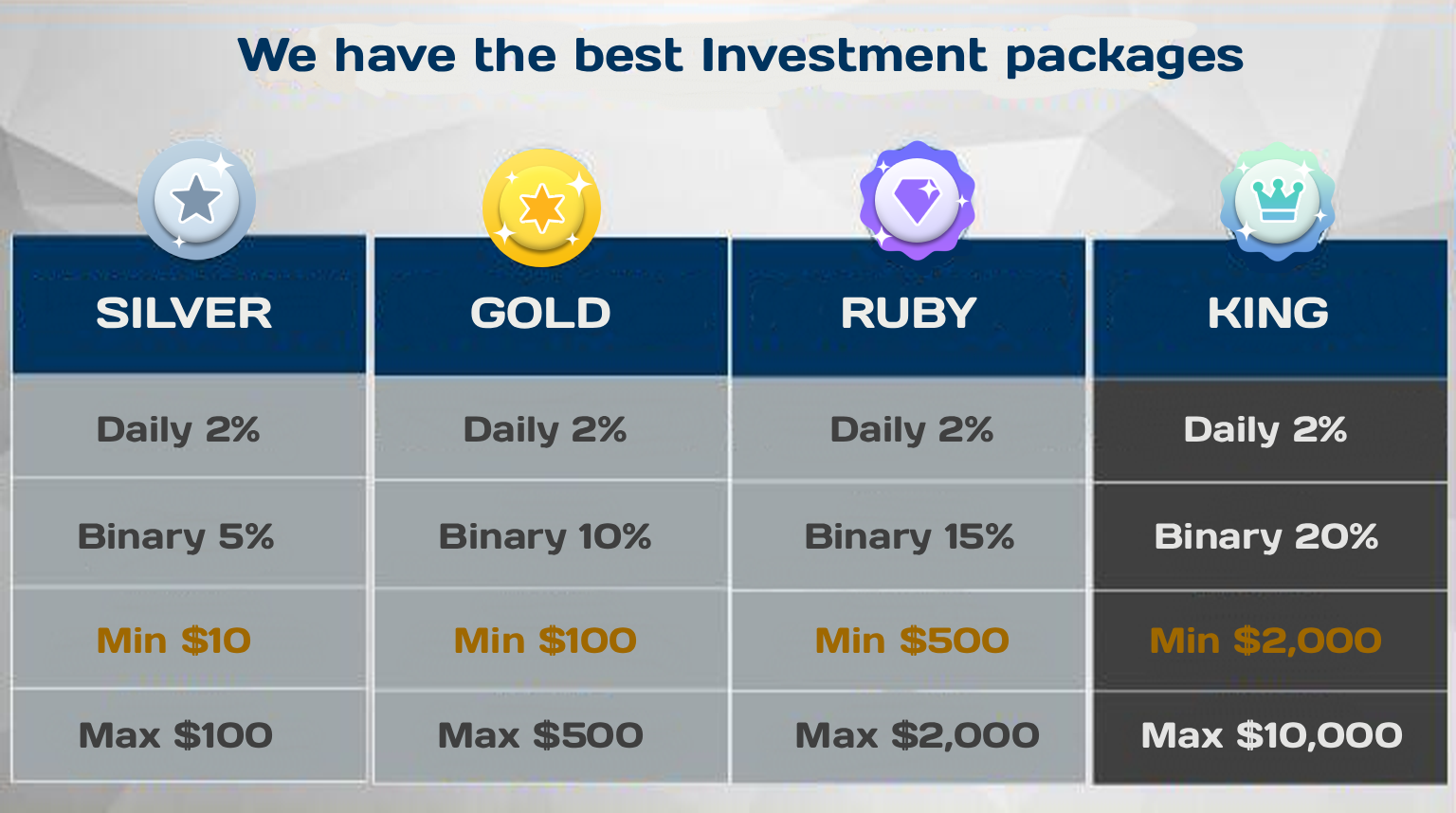 We have the best Investment packages

| SILVER | GOLD | RUBY | KING |
|---|---|---|---|
| Daily 2% | Daily 2% | Daily 2% | Daily 2% |
| Binary 5% | Binary 10% | Binary 15% | Binary 20% |
| Min \$10 | Min \$100 | Min \$500 | Min \$2,000 |
| Max \$100 | Max \$500 | Max \$2,000 | Max \$10,000 |